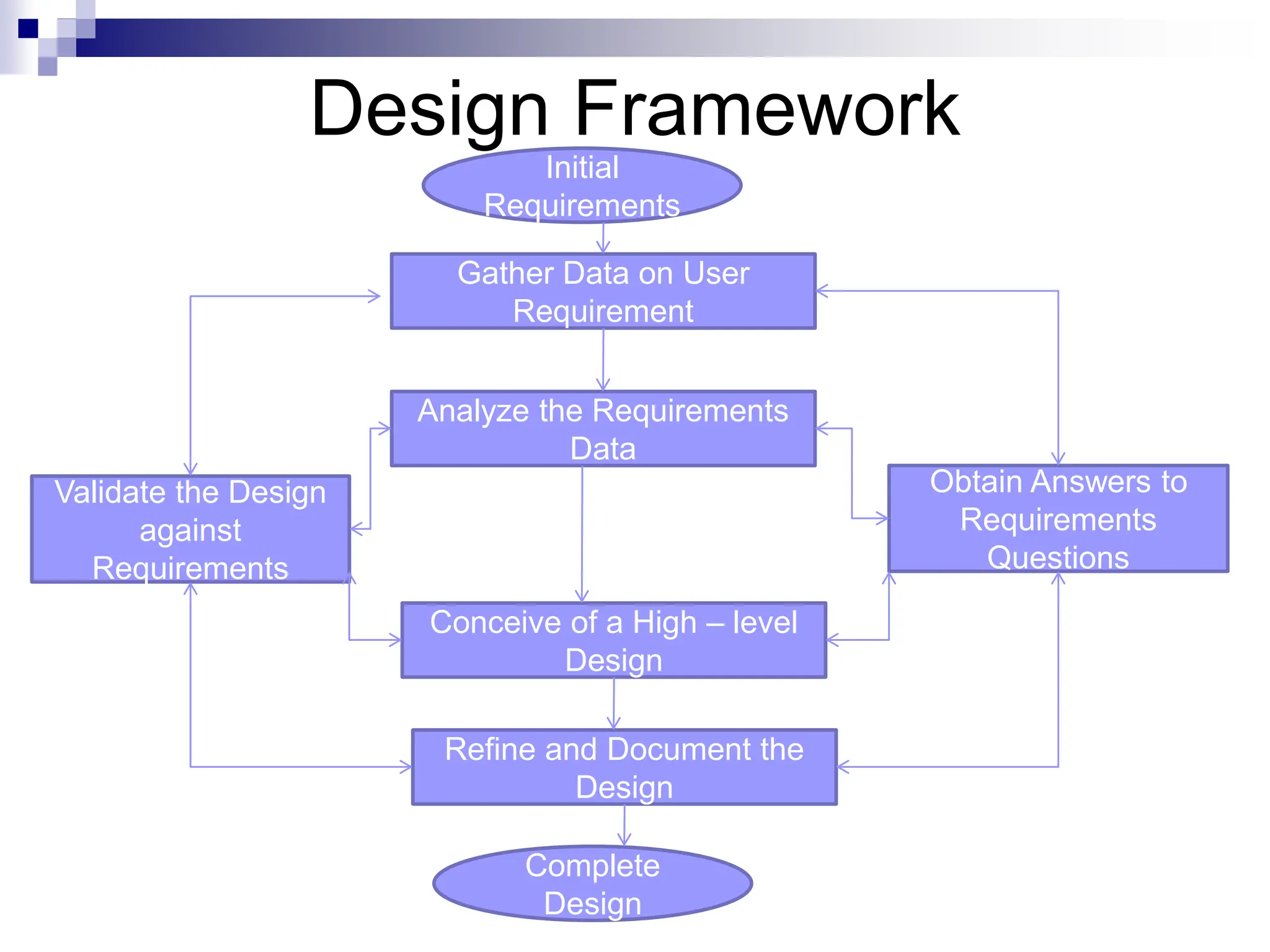 Design Framework

Initial Requirements

Gather Data on User Requirement

Analyze the Requirements Data

Validate the Design against Requirements

Obtain Answers to Requirements Questions

Conceive of a High – level Design

Refine and Document the Design

Complete Design